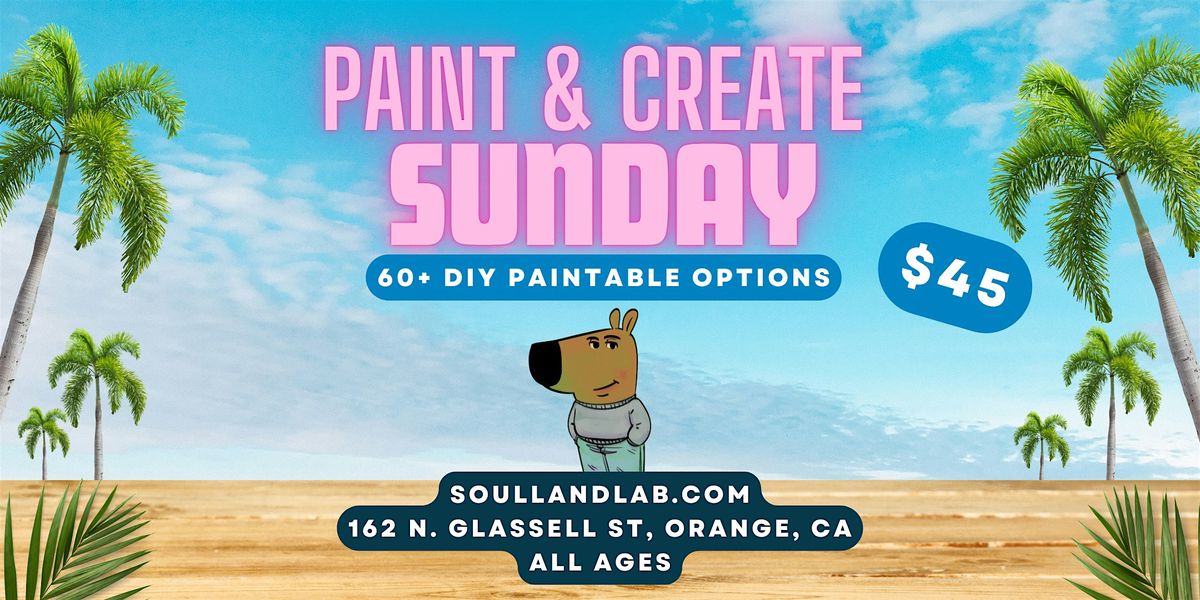 PAINT & CREATE
SUNDAY

60+ DIY PAINTABLE OPTIONS

$45

SOULLANDLAB.COM
162 N. GLASSELL ST, ORANGE, CA
ALL AGES